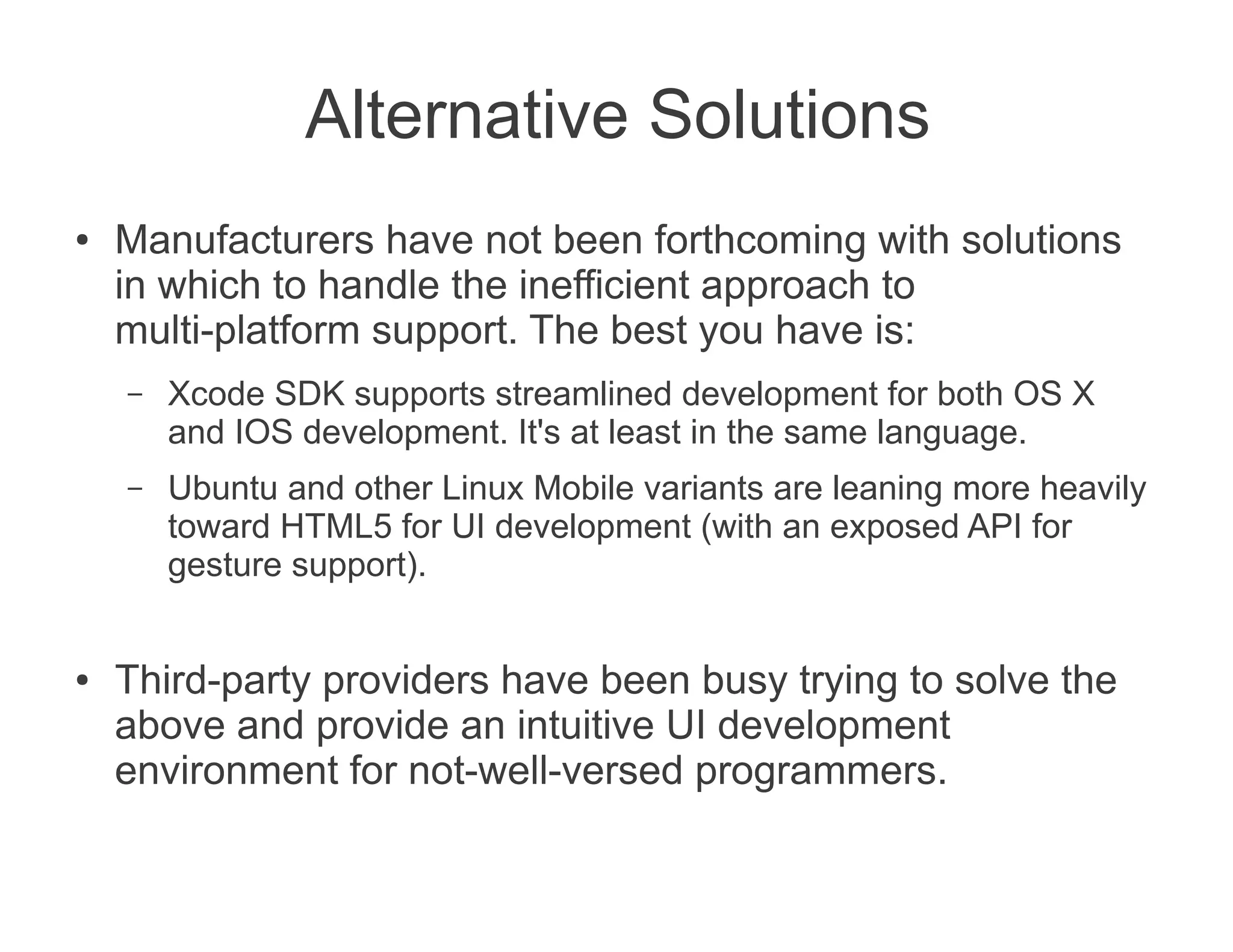 Alternative Solutions

• Manufacturers have not been forthcoming with solutions in which to handle the inefficient approach to multi-platform support. The best you have is:

– Xcode SDK supports streamlined development for both OS X and IOS development. It's at least in the same language.

– Ubuntu and other Linux Mobile variants are leaning more heavily toward HTML5 for UI development (with an exposed API for gesture support).

• Third-party providers have been busy trying to solve the above and provide an intuitive UI development environment for not-well-versed programmers.